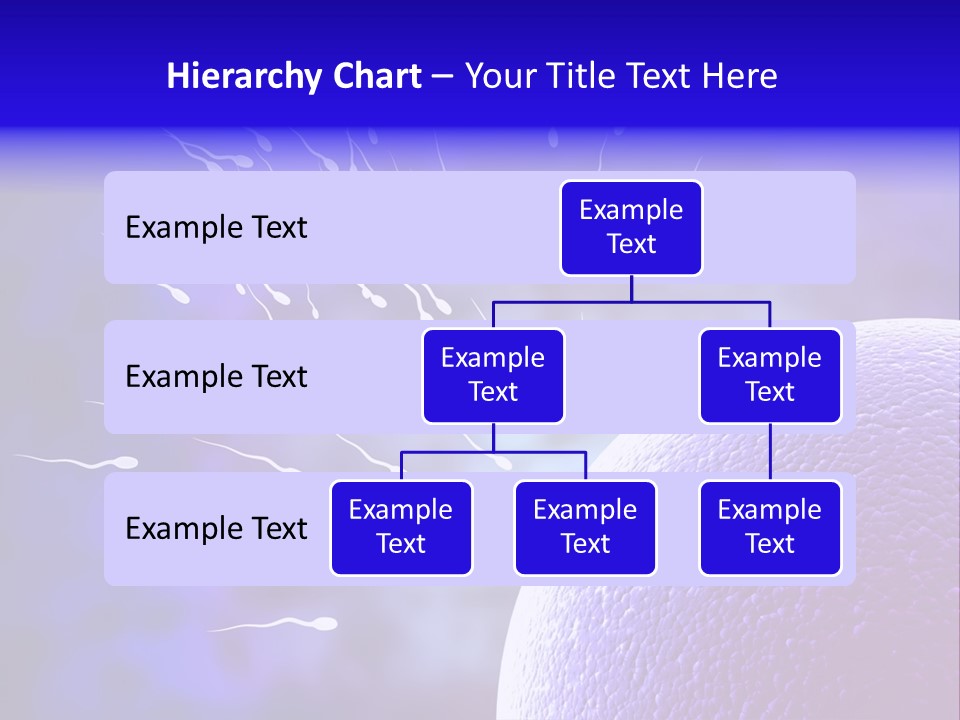 Hierarchy Chart – Your Title Text Here

Example Text

Example Text

Example Text

Example Text

Example Text

Example Text

Example Text

Example Text

Example Text